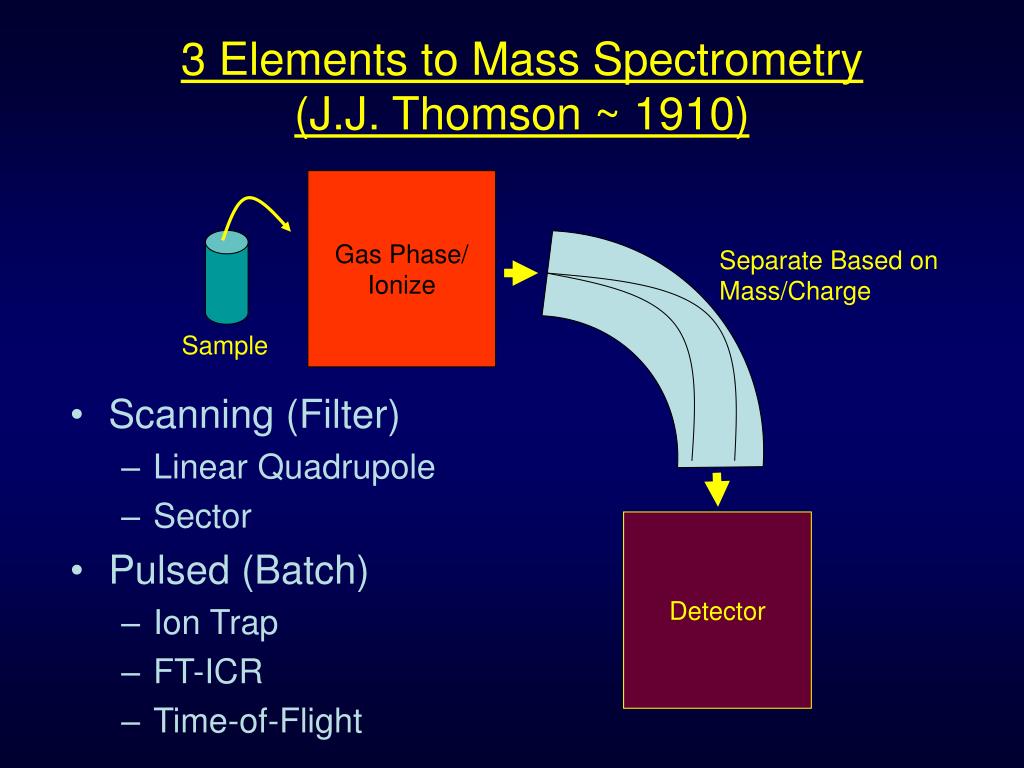 3 Elements to Mass Spectrometry
(J.J. Thomson ~ 1910)

Sample

Gas Phase/
Ionize

Separate Based on
Mass/Charge

Detector

• Scanning (Filter)
– Linear Quadrupole
– Sector
• Pulsed (Batch)
– Ion Trap
– FT-ICR
– Time-of-Flight